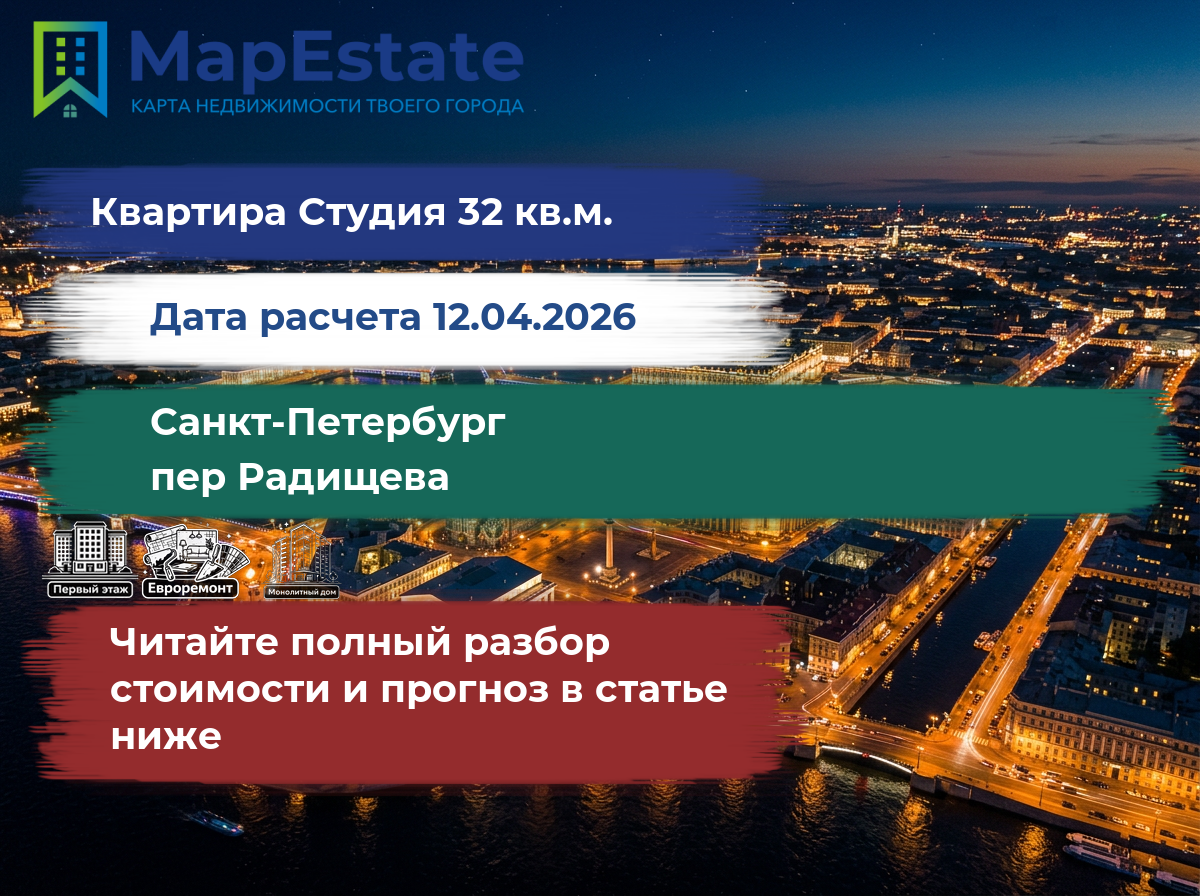 MapEstate
КАРТА НЕДВИЖИМОСТИ ТВОЕГО ГОРОДА

Квартира Студия 32 кв.м.

Дата расчета 12.04.2026

Санкт-Петербург
пер Радищева

Первый этаж
Евроремонт
Монолитный дом

Читайте полный разбор стоимости и прогноз в статье ниже